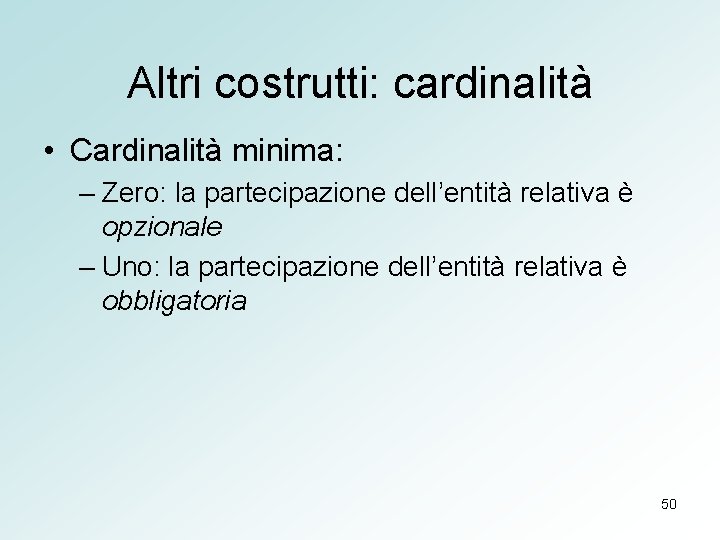 Altri costrutti: cardinalità

• Cardinalità minima:

– Zero: la partecipazione dell’entità relativa è opzionale

– Uno: la partecipazione dell’entità relativa è obbligatoria

50